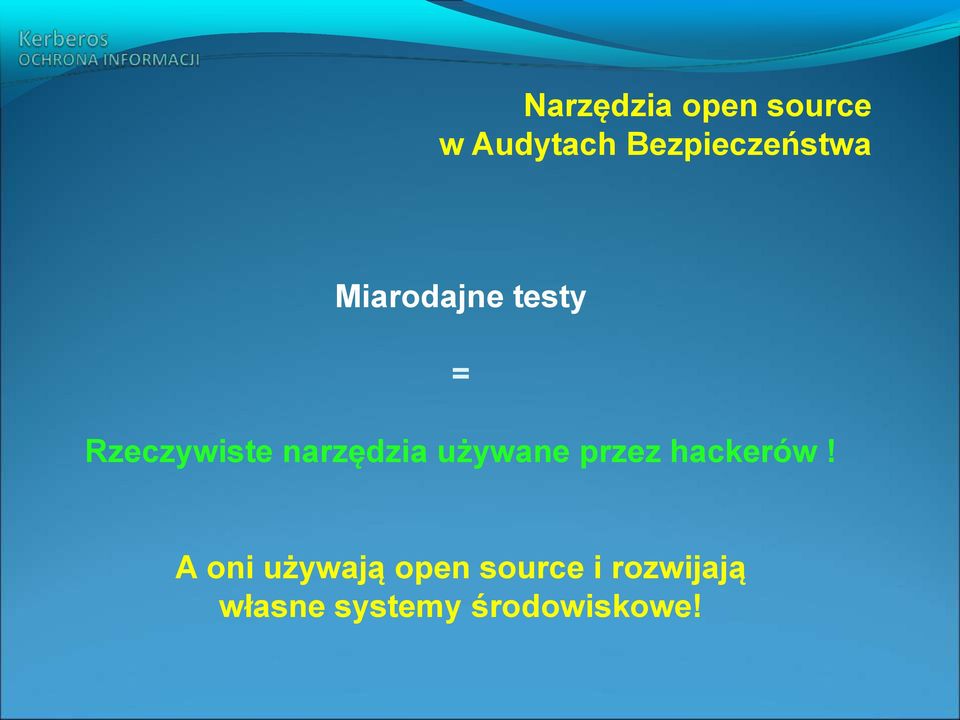 Kerberos
OCHRONA INFORMACJI

Narzędzia open source
w Audytach Bezpieczeństwa

Miarodajne testy

=

Rzeczywiste narzędzia używane przez hackerów !

A oni używają open source i rozwijają
własne systemy środowiskowe!